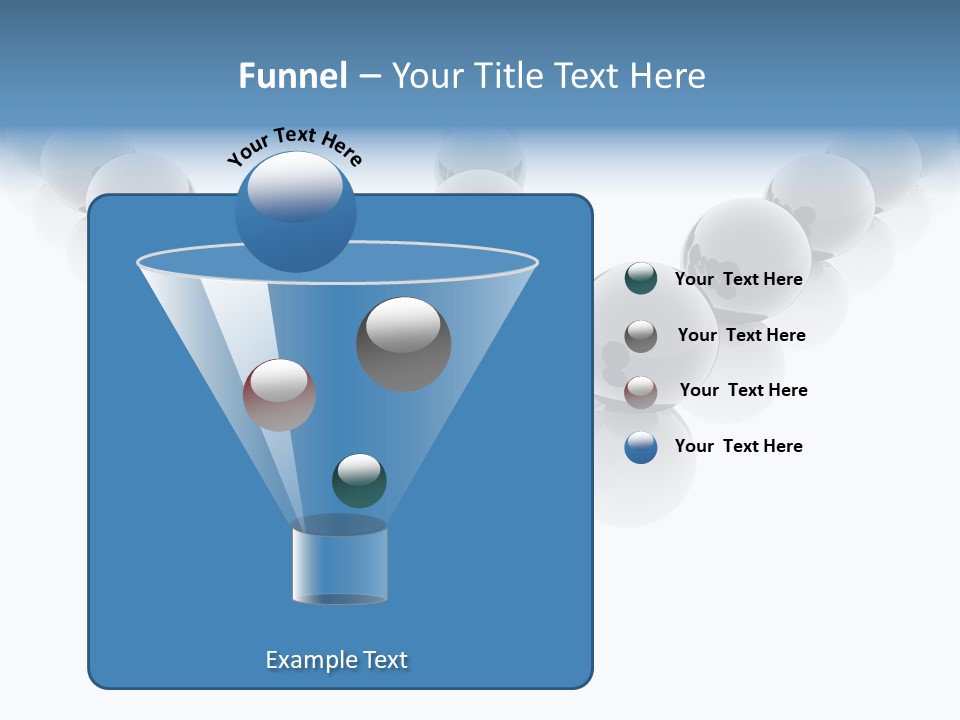 Funnel – Your Title Text Here

Your Text Here

Your Text Here

Your Text Here

Your Text Here

Your Text Here

Example Text